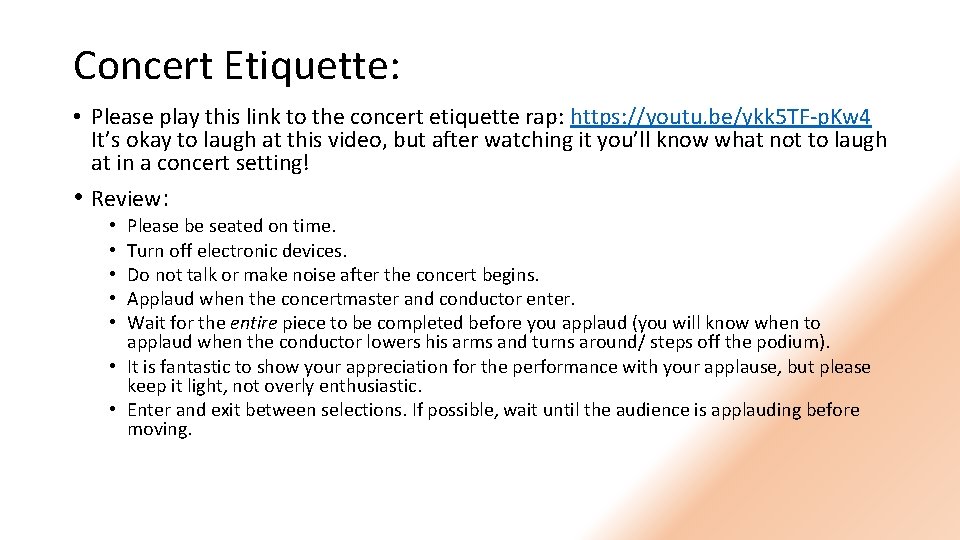 Concert Etiquette:

• Please play this link to the concert etiquette rap: https://youtu.be/ykk5TF-pKw4 It's okay to laugh at this video, but after watching it you'll know what not to laugh at in a concert setting!

• Review:
  • Please be seated on time.
  • Turn off electronic devices.
  • Do not talk or make noise after the concert begins.
  • Applaud when the concertmaster and conductor enter.
  • Wait for the entire piece to be completed before you applaud (you will know when to applaud when the conductor lowers his arms and turns around/ steps off the podium).
  • It is fantastic to show your appreciation for the performance with your applause, but please keep it light, not overly enthusiastic.
  • Enter and exit between selections. If possible, wait until the audience is applauding before moving.